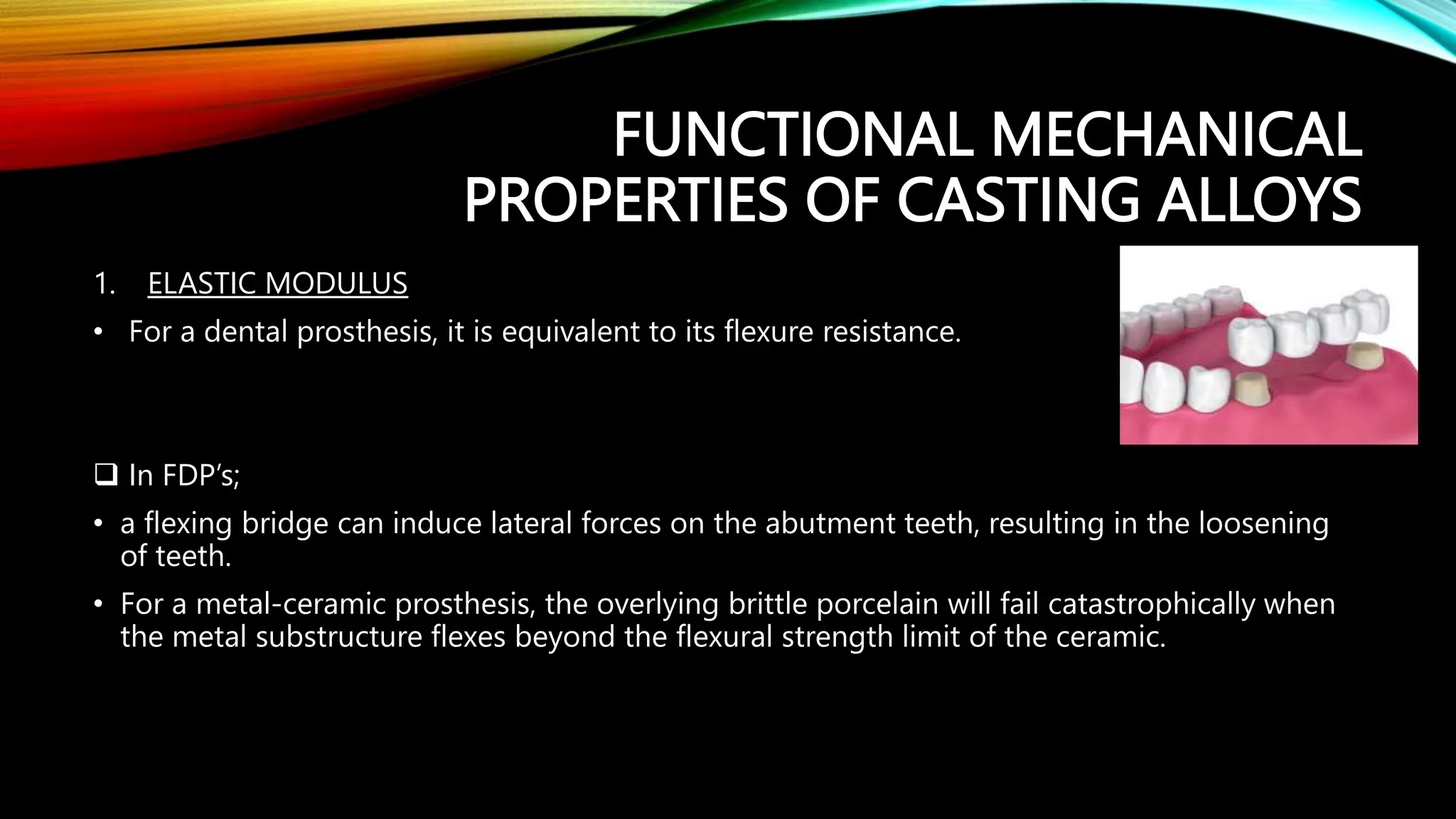 FUNCTIONAL MECHANICAL PROPERTIES OF CASTING ALLOYS

1. ELASTIC MODULUS

• For a dental prosthesis, it is equivalent to its flexure resistance.

❑ In FDP's;

• a flexing bridge can induce lateral forces on the abutment teeth, resulting in the loosening of teeth.

• For a metal-ceramic prosthesis, the overlying brittle porcelain will fail catastrophically when the metal substructure flexes beyond the flexural strength limit of the ceramic.